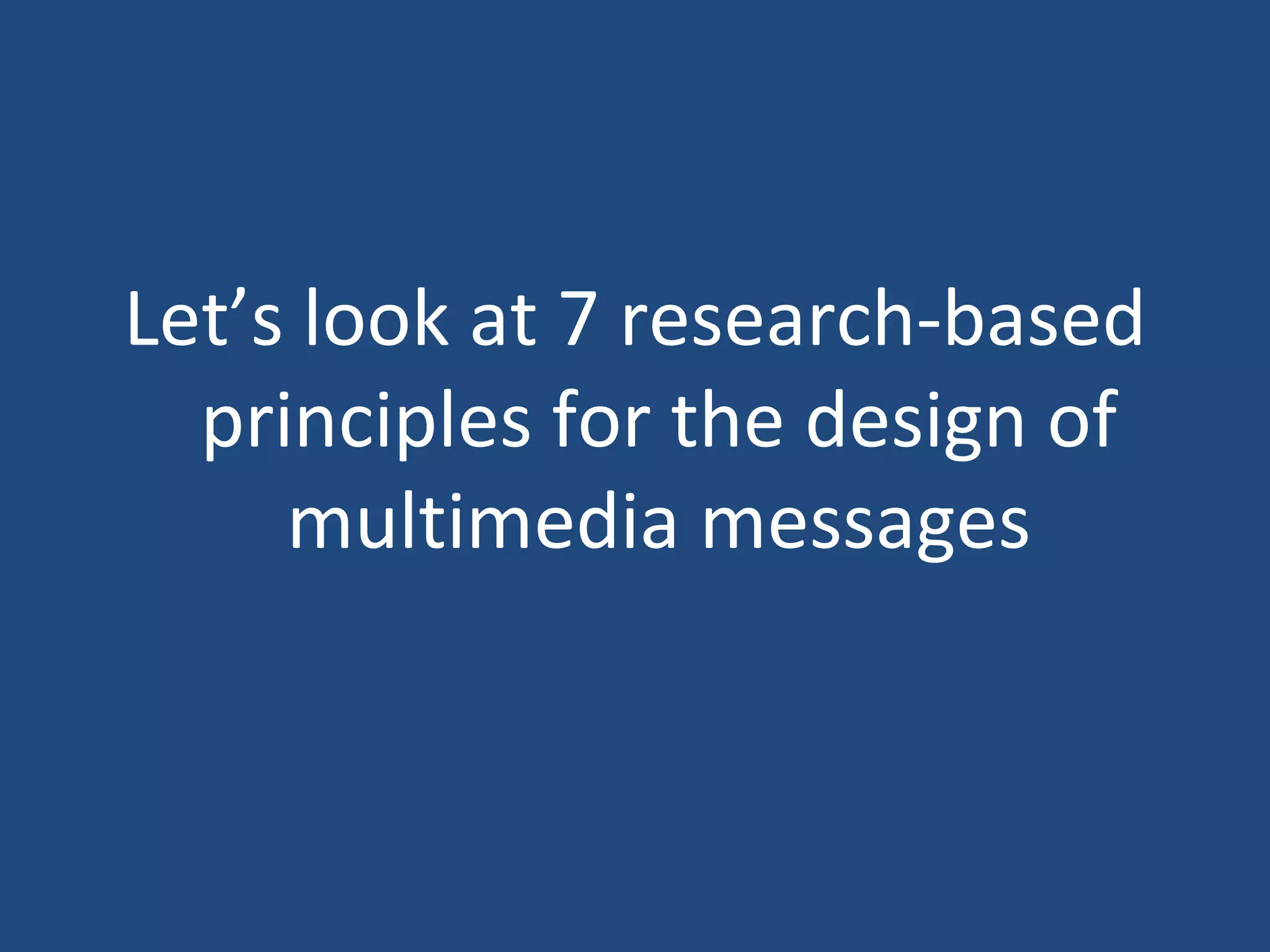 Let’s look at 7 research-based principles for the design of multimedia messages